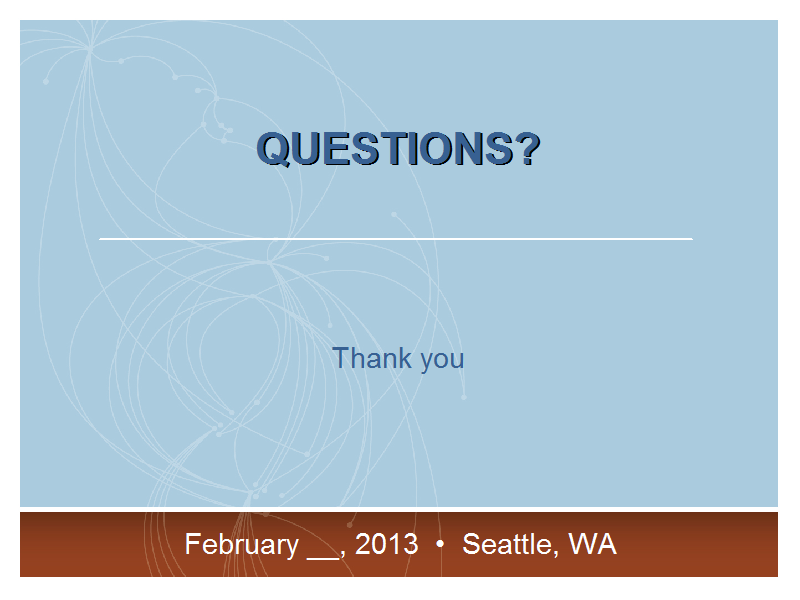 QUESTIONS?

Thank you

February __, 2013 • Seattle, WA